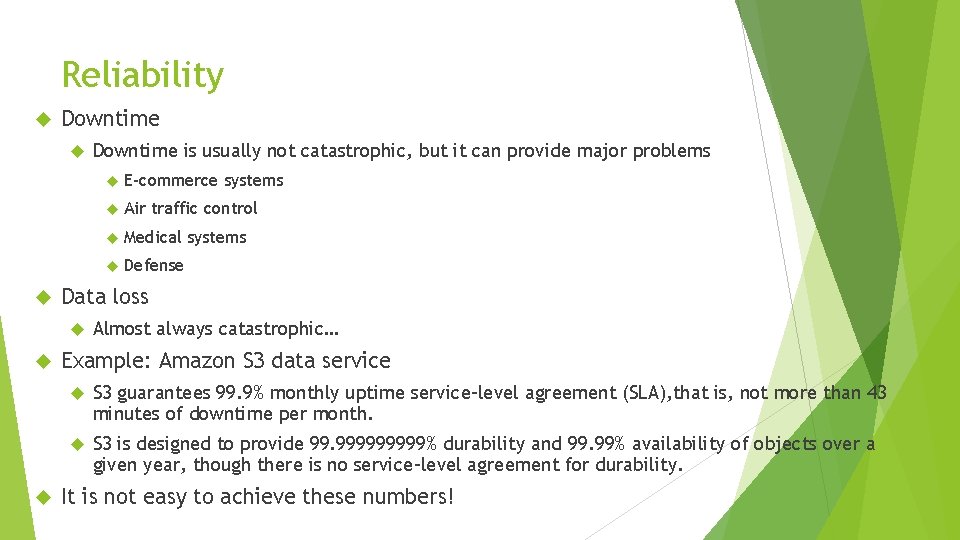 Reliability

Downtime

Downtime is usually not catastrophic, but it can provide major problems

E-commerce systems

Air traffic control

Medical systems

Defense

Data loss

Almost always catastrophic…

Example: Amazon S3 data service

S3 guarantees 99.9% monthly uptime service-level agreement (SLA),that is, not more than 43 minutes of downtime per month.

S3 is designed to provide 99.999999999% durability and 99.99% availability of objects over a given year, though there is no service-level agreement for durability.

It is not easy to achieve these numbers!